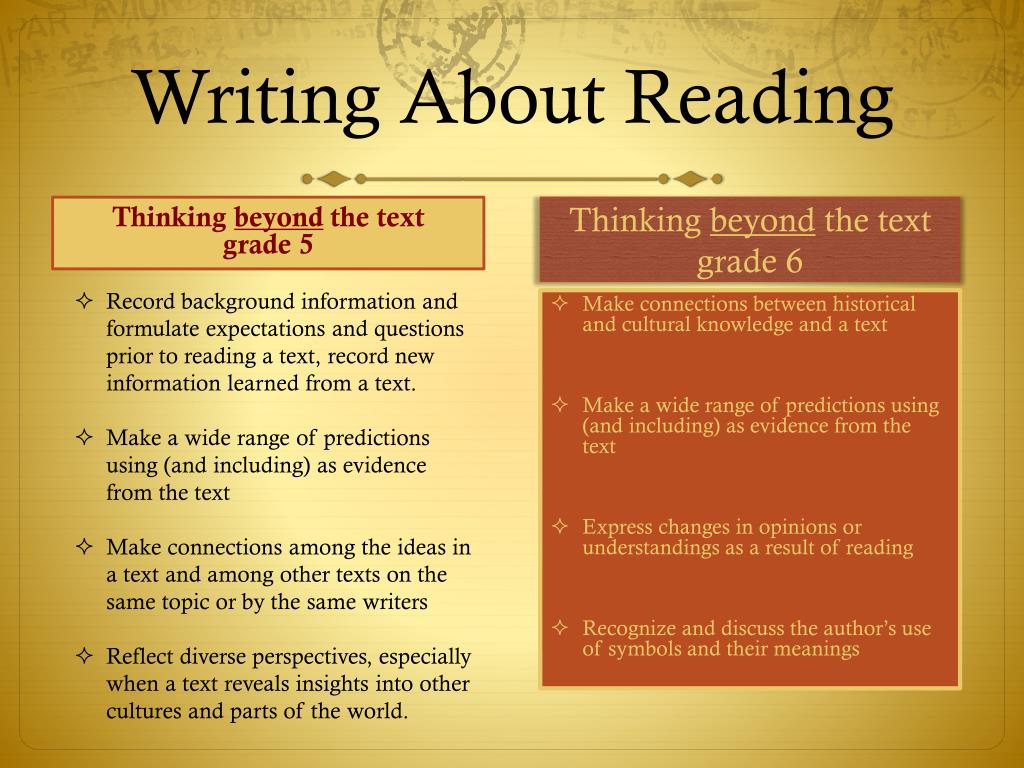 Writing About Reading

Thinking beyond the text
grade 5

✧ Record background information and formulate expectations and questions prior to reading a text, record new information learned from a text.

✧ Make a wide range of predictions using (and including) as evidence from the text

✧ Make connections among the ideas in a text and among other texts on the same topic or by the same writers

✧ Reflect diverse perspectives, especially when a text reveals insights into other cultures and parts of the world.

Thinking beyond the text
grade 6

✧ Make connections between historical and cultural knowledge and a text

✧ Make a wide range of predictions using (and including) as evidence from the text

✧ Express changes in opinions or understandings as a result of reading

✧ Recognize and discuss the author's use of symbols and their meanings